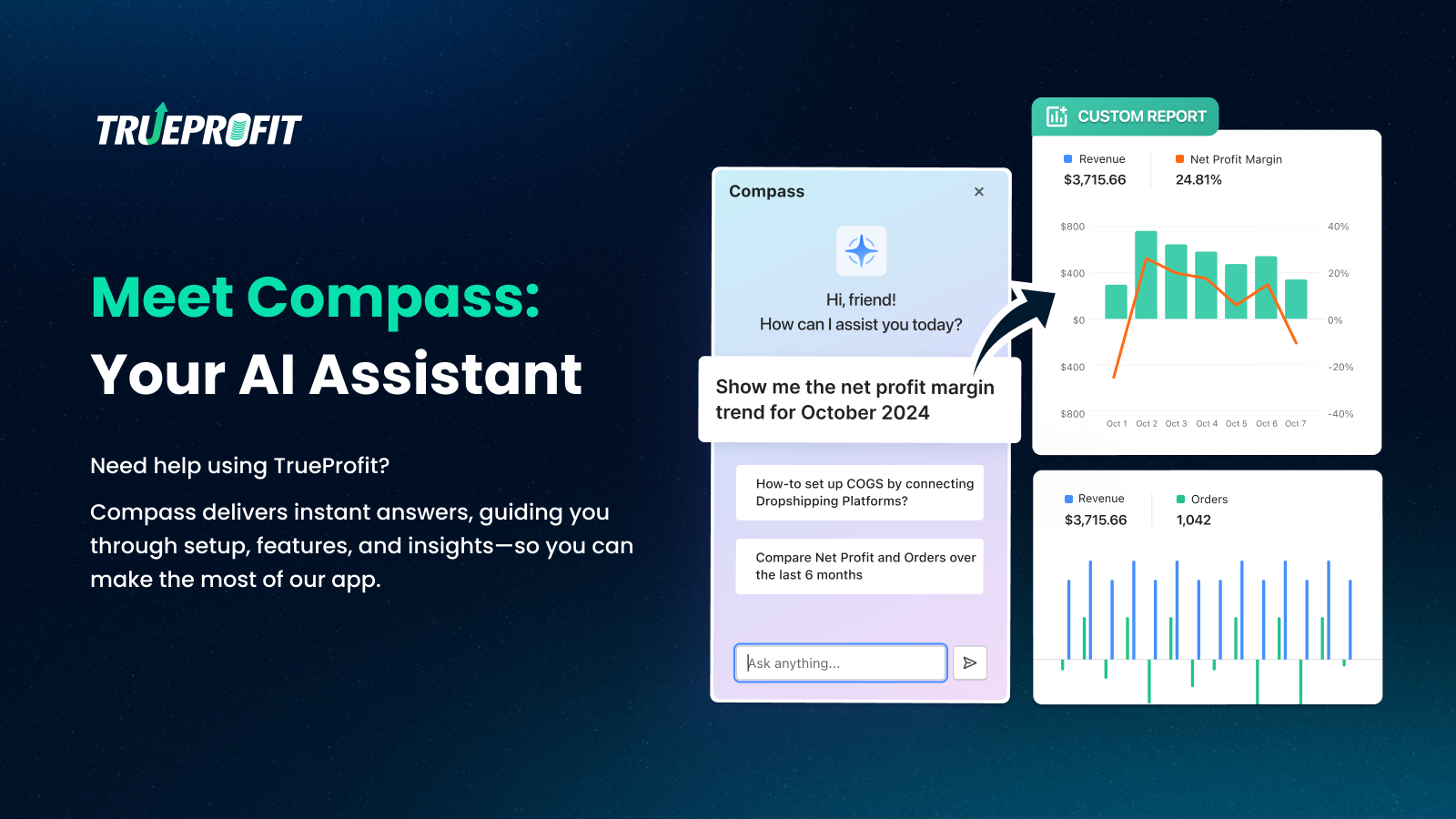 TRUEPROFIT

Meet Compass:
Your AI Assistant

Need help using TrueProfit?

Compass delivers instant answers, guiding you through setup, features, and insights—so you can make the most of our app.

Compass ×

Hi, friend!
How can I assist you today?

Show me the net profit margin trend for October 2024

How-to set up COGS by connecting Dropshipping Platforms?

Compare Net Profit and Orders over the last 6 months

Ask anything...

CUSTOM REPORT

Revenue
$3,715.66

Net Profit Margin
24.81%

$800
$400
$0
$400
$800

40%
20%
0%
-20%
-40%

Oct 1 Oct 2 Oct 3 Oct 4 Oct 5 Oct 6 Oct 7

Revenue
$3,715.66

Orders
1,042